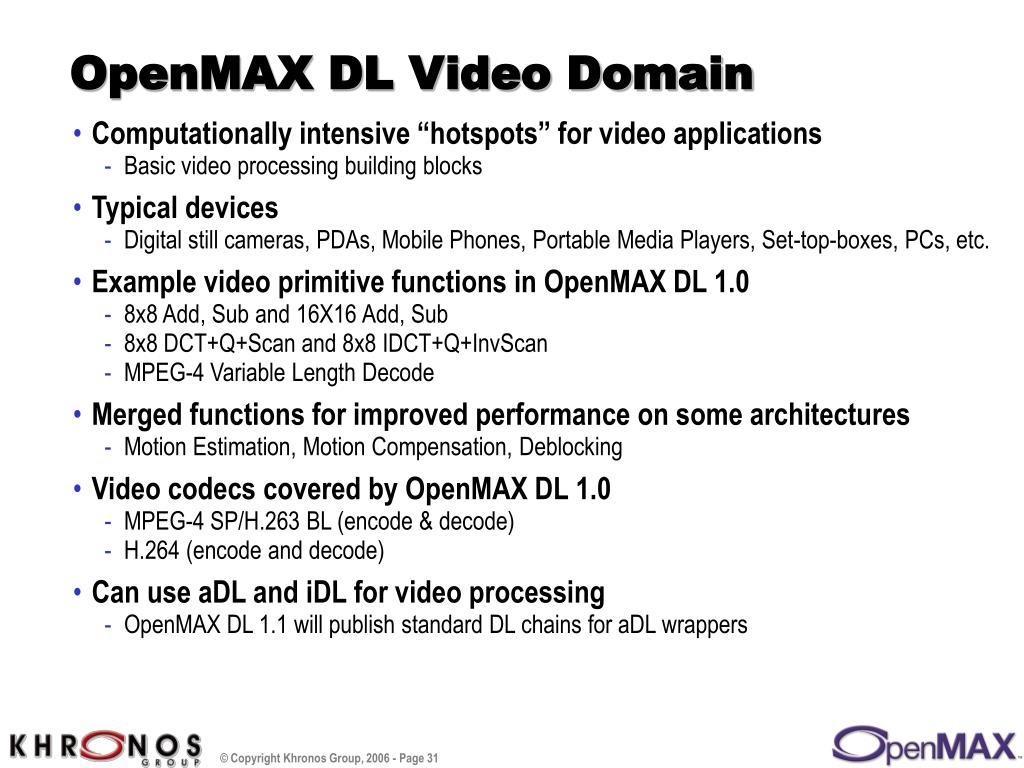 OpenMAX DL Video Domain

• Computationally intensive “hotspots” for video applications
- Basic video processing building blocks

• Typical devices
- Digital still cameras, PDAs, Mobile Phones, Portable Media Players, Set-top-boxes, PCs, etc.

• Example video primitive functions in OpenMAX DL 1.0
- 8x8 Add, Sub and 16X16 Add, Sub
- 8x8 DCT+Q+Scan and 8x8 IDCT+Q+InvScan
- MPEG-4 Variable Length Decode

• Merged functions for improved performance on some architectures
- Motion Estimation, Motion Compensation, Deblocking

• Video codecs covered by OpenMAX DL 1.0
- MPEG-4 SP/H.263 BL (encode & decode)
- H.264 (encode and decode)

• Can use aDL and iDL for video processing
- OpenMAX DL 1.1 will publish standard DL chains for aDL wrappers

KHRONOS GROUP

© Copyright Khronos Group, 2006 - Page 31

OpenMAX™